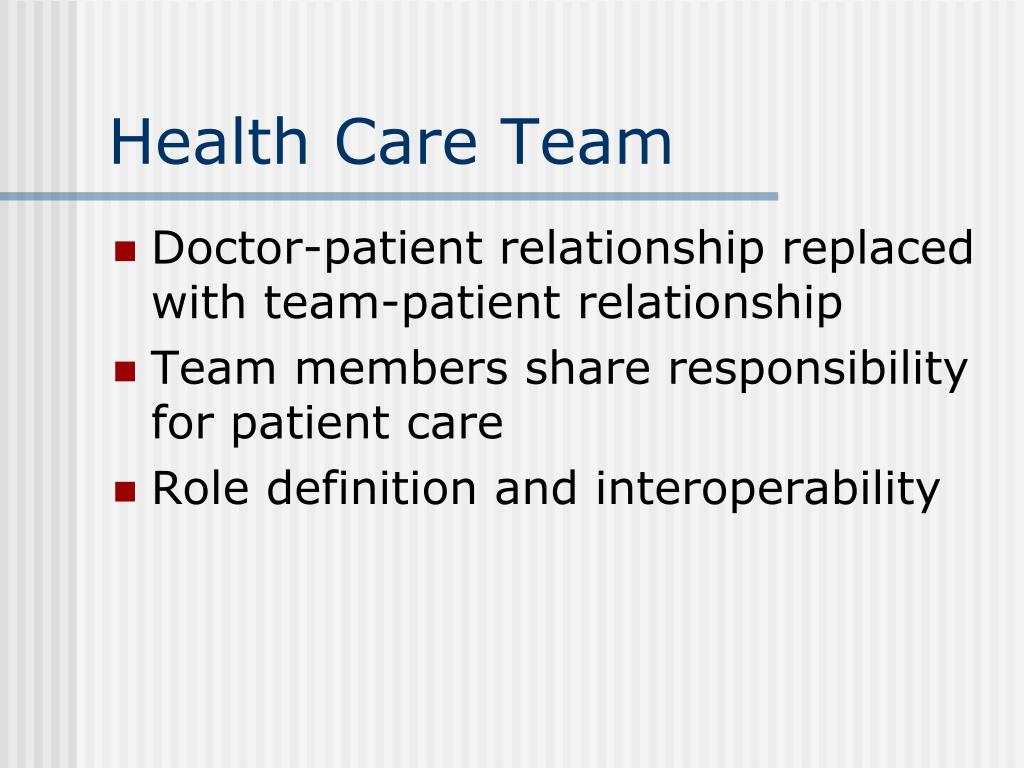 Health Care Team

- Doctor-patient relationship replaced with team-patient relationship
- Team members share responsibility for patient care
- Role definition and interoperability